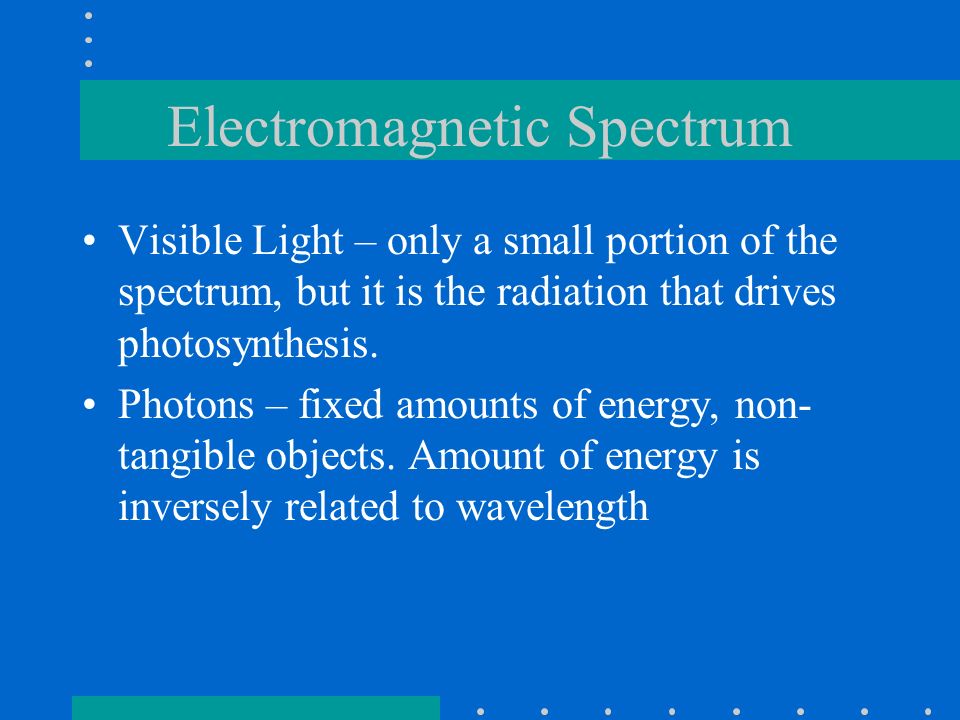 Electromagnetic Spectrum

• Visible Light – only a small portion of the spectrum, but it is the radiation that drives photosynthesis.

• Photons – fixed amounts of energy, non-tangible objects. Amount of energy is inversely related to wavelength